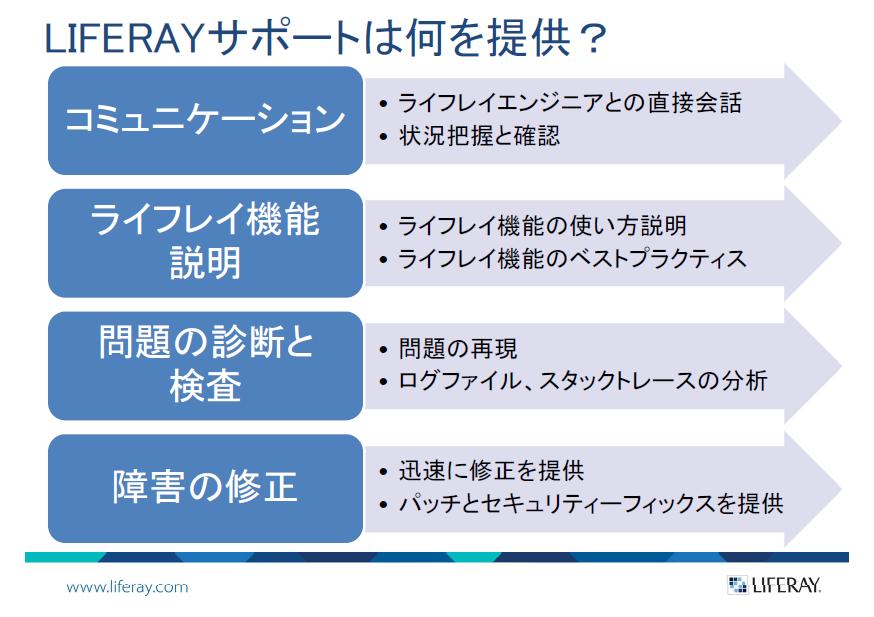 LIFERAYサポートは何を提供？

コミュニケーション

• ライフレイエンジニアとの直接会話
• 状況把握と確認

ライフレイ機能説明

• ライフレイ機能の使い方説明
• ライフレイ機能のベストプラクティス

問題の診断と検査

• 問題の再現
• ログファイル、スタックトレースの分析

障害の修正

• 迅速に修正を提供
• パッチとセキュリティーフィックスを提供

www.liferay.com

LIFERAY.